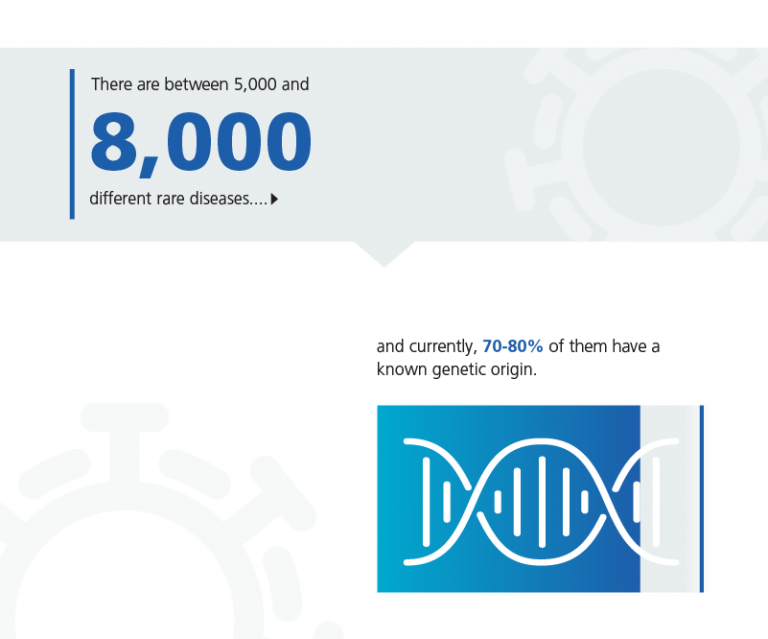 There are between 5,000 and

8,000

different rare diseases....

and currently, 70-80% of them have a known genetic origin.